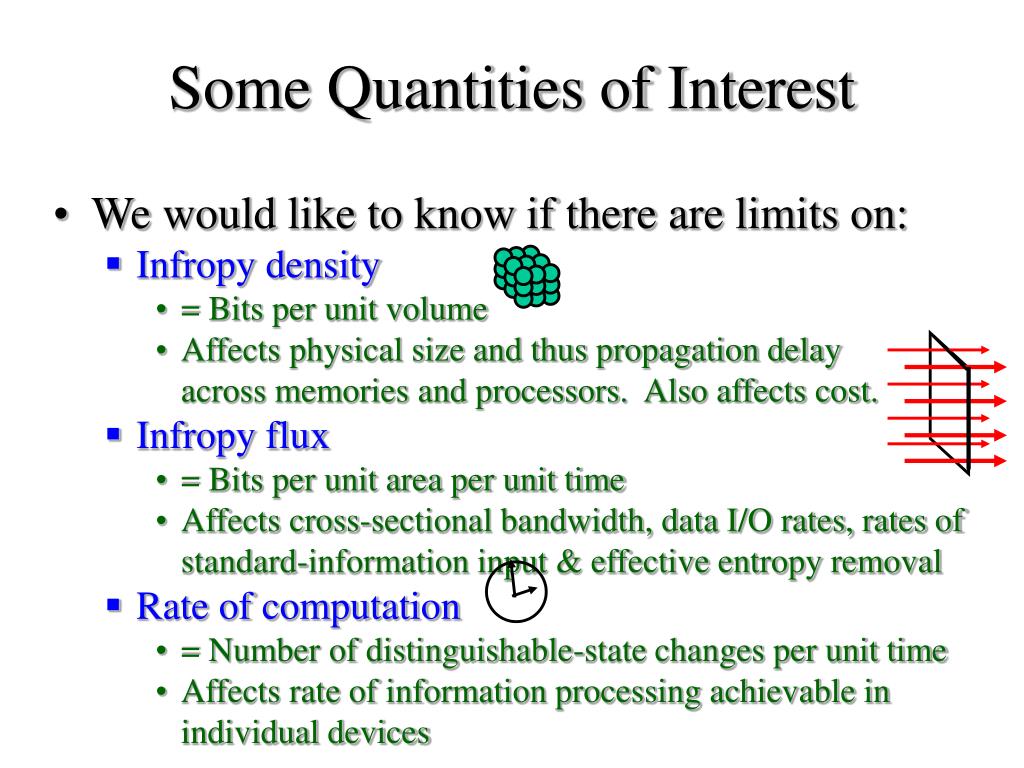 Some Quantities of Interest

• We would like to know if there are limits on:
  ▪ Infropy density
    • = Bits per unit volume
    • Affects physical size and thus propagation delay across memories and processors. Also affects cost.
  ▪ Infropy flux
    • = Bits per unit area per unit time
    • Affects cross-sectional bandwidth, data I/O rates, rates of standard-information input & effective entropy removal
  ▪ Rate of computation
    • = Number of distinguishable-state changes per unit time
    • Affects rate of information processing achievable in individual devices